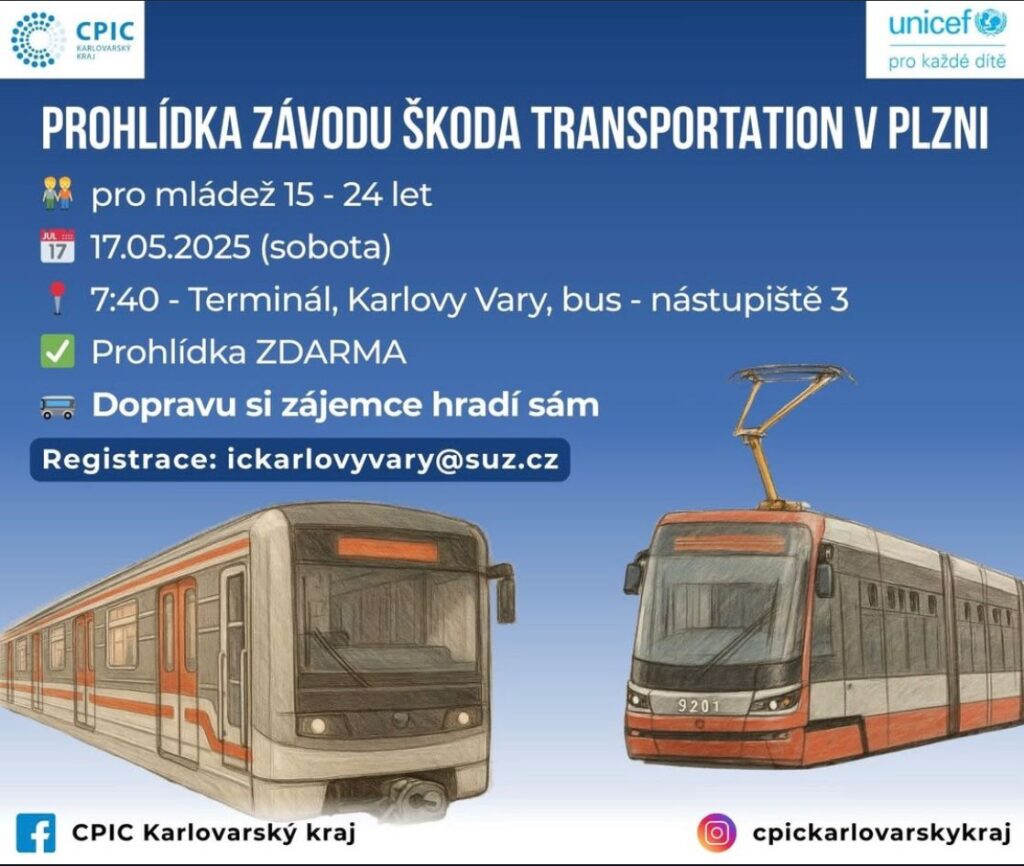 CPIC
KARLOVARSKÝ KRAJ

unicef
pro každé dítě

PROHLÍDKA ZÁVODU ŠKODA TRANSPORTATION V PLZNI

pro mládež 15 - 24 let

JUL 17

17.05.2025 (sobota)

7:40 - Terminál, Karlovy Vary, bus - nástupiště 3

Prohlídka ZDARMA

Dopravu si zájemce hradí sám

Registrace: ickarlovyvary@suz.cz

9201

CPIC Karlovarský kraj

cpickarlovarskykraj